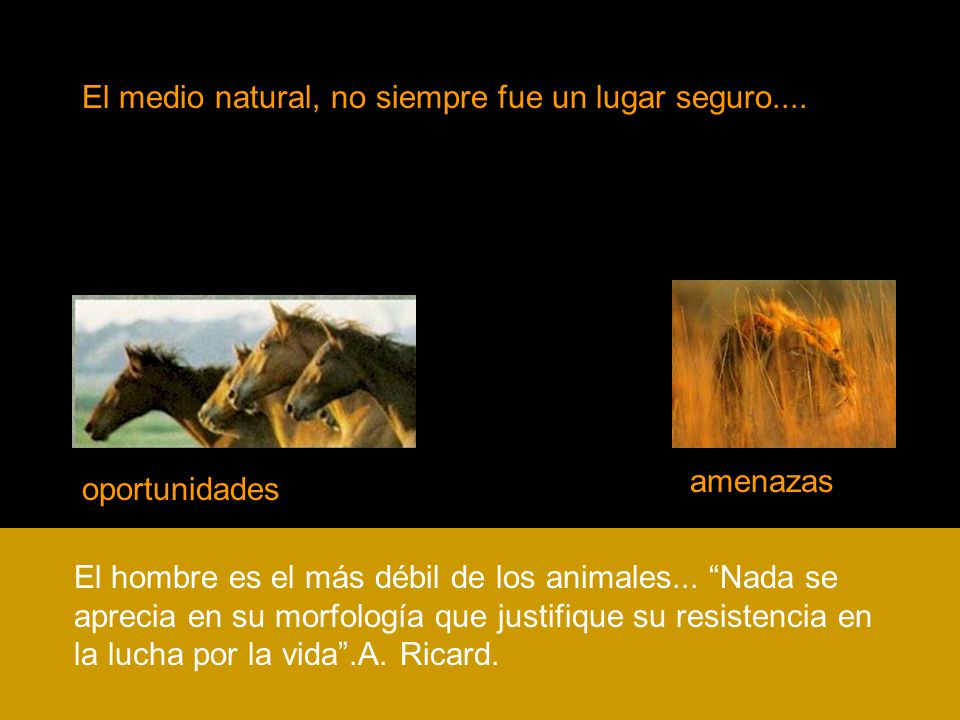 El medio natural, no siempre fue un lugar seguro....

oportunidades

amenazas

El hombre es el más débil de los animales... “Nada se aprecia en su morfología que justifique su resistencia en la lucha por la vida”.A. Ricard.